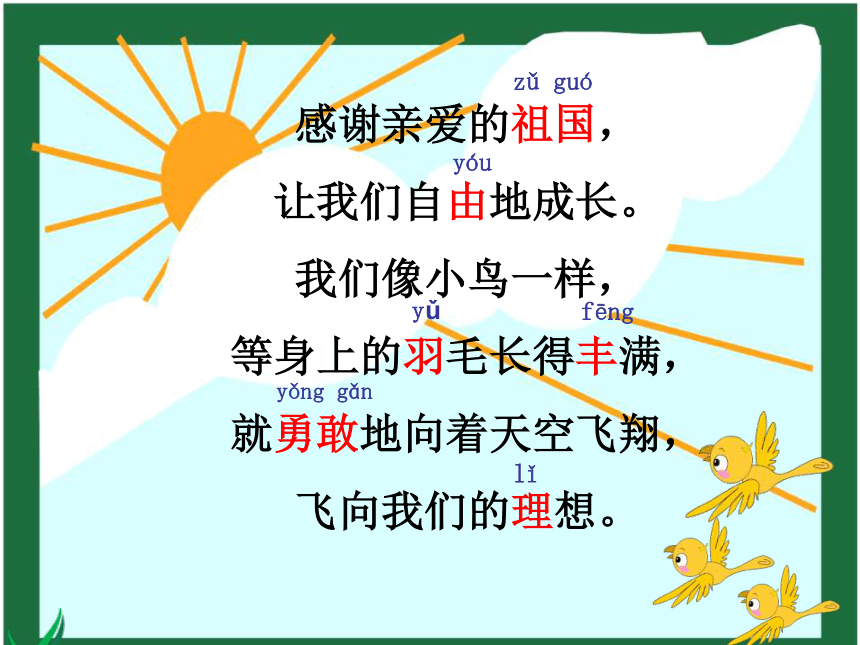 zǔ guó
感谢亲爱的祖国，

yóu
让我们自由地成长。

我们像小鸟一样，

yǔ fēng
等身上的羽毛长得丰满，

yǒng gǎn
就勇敢地向着天空飞翔，

lǐ
飞向我们的理想。